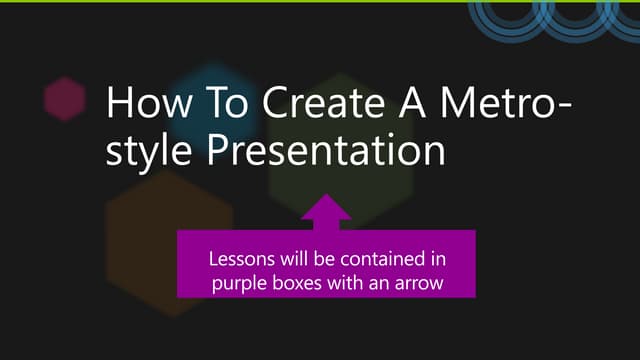 How To Create A Metro-style Presentation

Lessons will be contained in purple boxes with an arrow